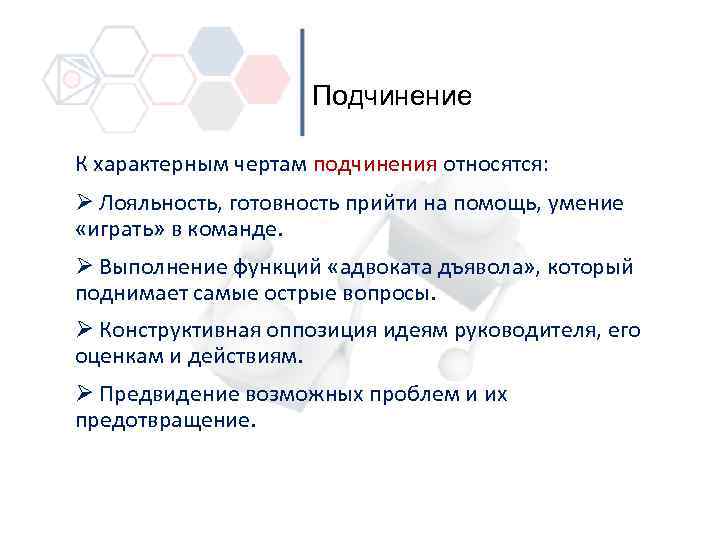 Подчинение

К характерным чертам подчинения относятся:

➢ Лояльность, готовность прийти на помощь, умение «играть» в команде.

➢ Выполнение функций «адвоката дъявола», который поднимает самые острые вопросы.

➢ Конструктивная оппозиция идеям руководителя, его оценкам и действиям.

➢ Предвидение возможных проблем и их предотвращение.